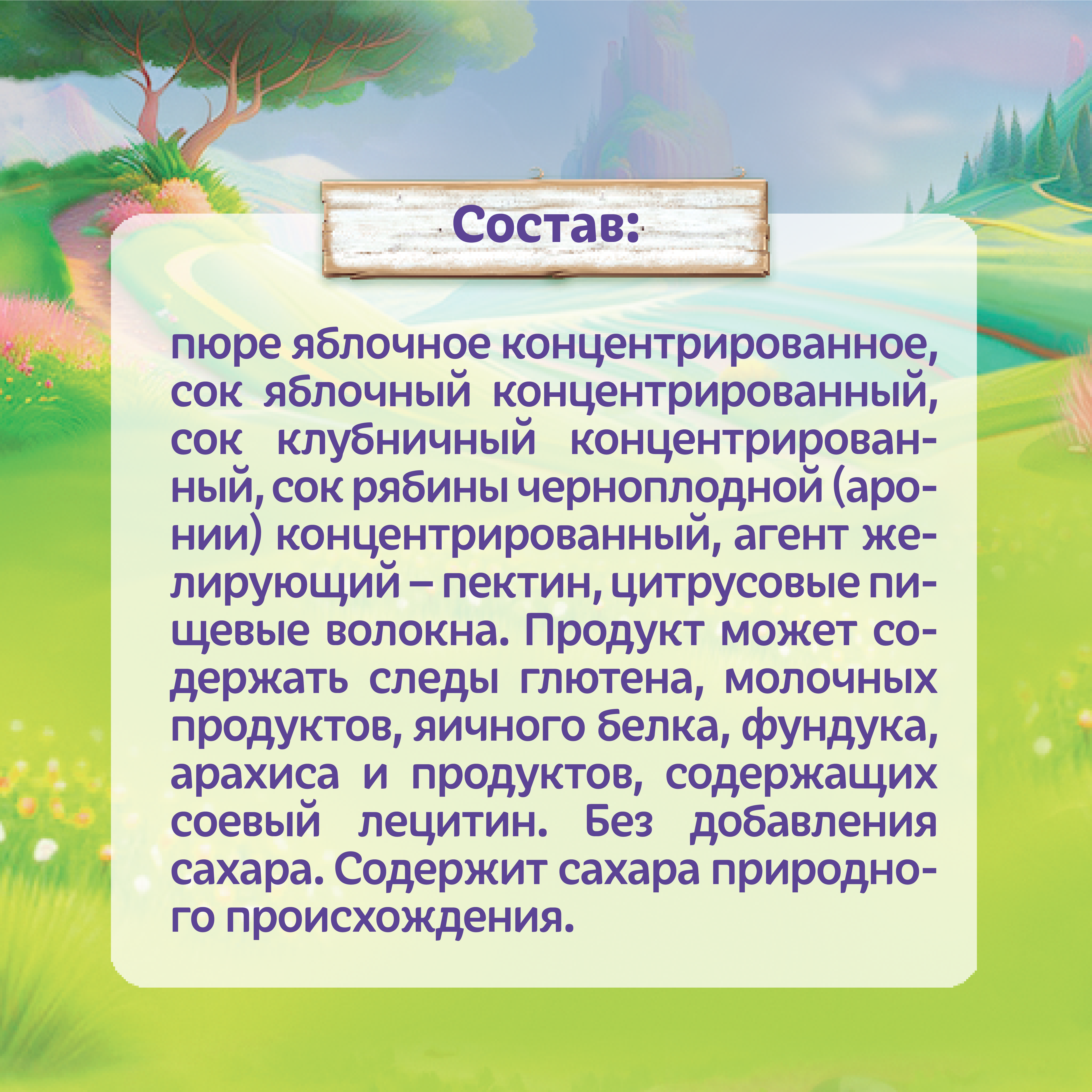 Состав:

пюре яблочное концентрированное, сок яблочный концентрированный, сок клубничный концентрированный, сок рябины черноплодной (аронии) концентрированный, агент желирующий – пектин, цитрусовые пищевые волокна. Продукт может содержать следы глютена, молочных продуктов, яичного белка, фундука, арахиса и продуктов, содержащих соевый лецитин. Без добавления сахара. Содержит сахара природного происхождения.